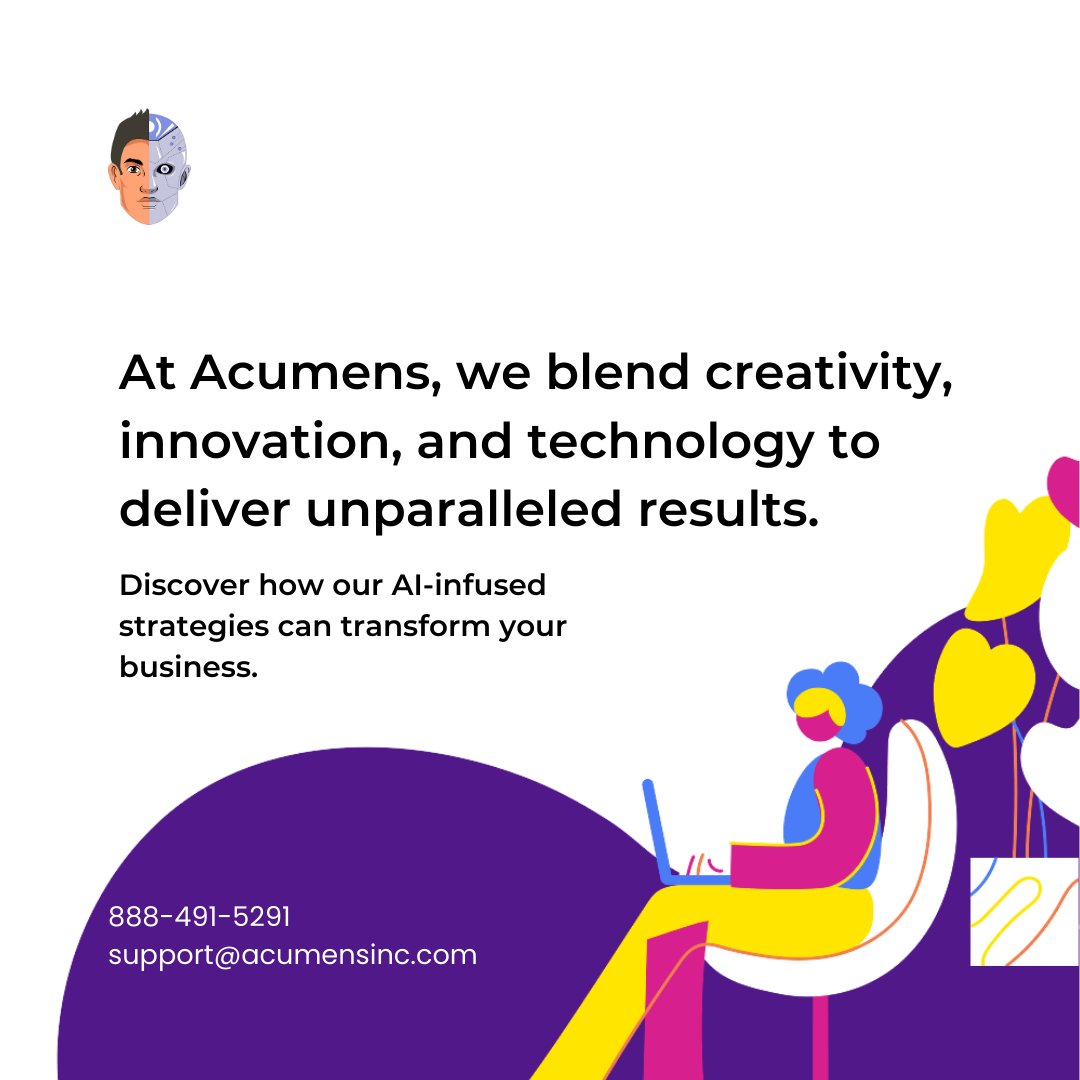 At Acumens, we blend creativity, innovation, and technology to deliver unparalleled results.

Discover how our AI-infused strategies can transform your business.

888-491-5291
support@acumensinc.com